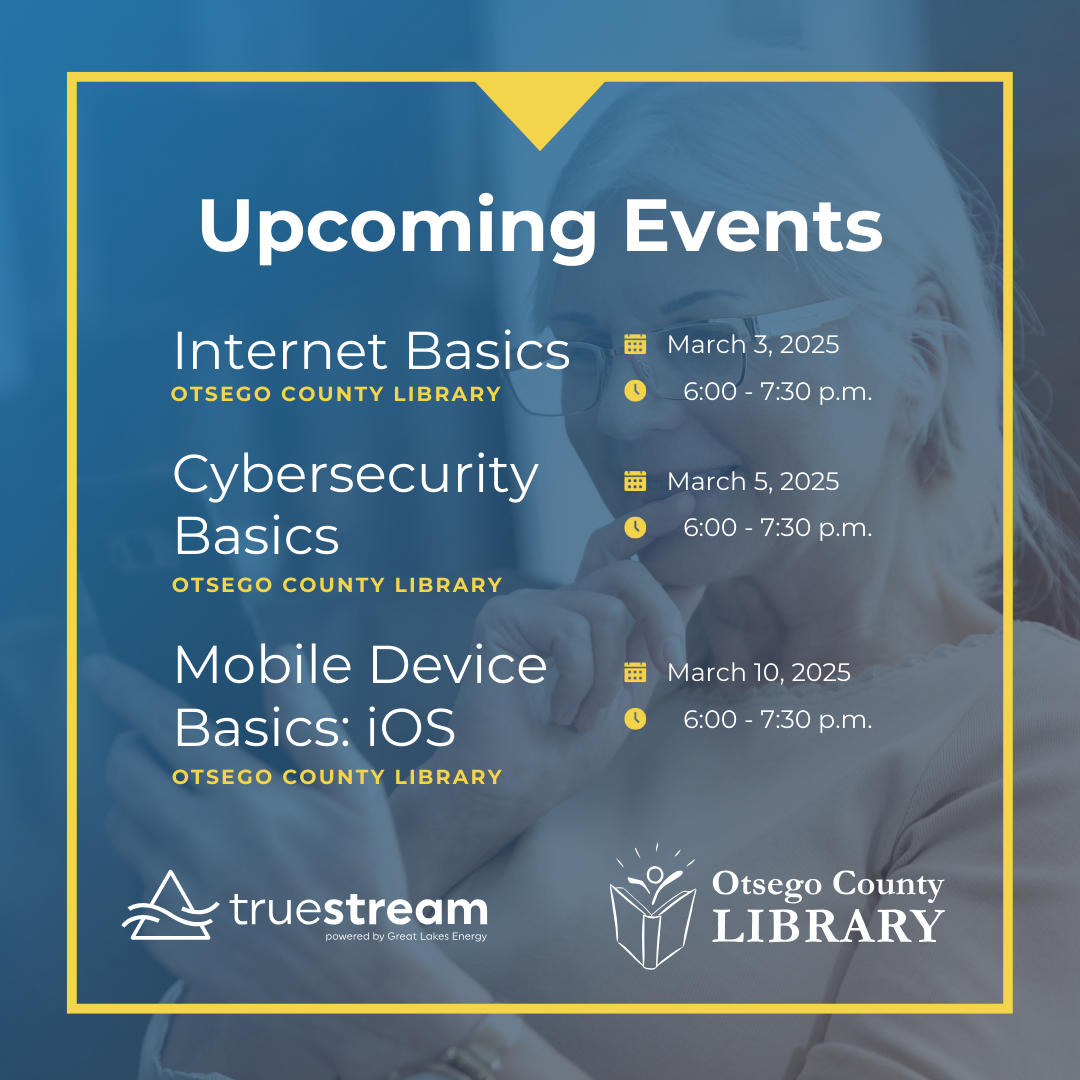 Upcoming Events

Internet Basics
OTSEGO COUNTY LIBRARY
March 3, 2025
6:00 - 7:30 p.m.

Cybersecurity Basics
OTSEGO COUNTY LIBRARY
March 5, 2025
6:00 - 7:30 p.m.

Mobile Device Basics: iOS
OTSEGO COUNTY LIBRARY
March 10, 2025
6:00 - 7:30 p.m.

truestream
powered by Great Lakes Energy

Otsego County
LIBRARY